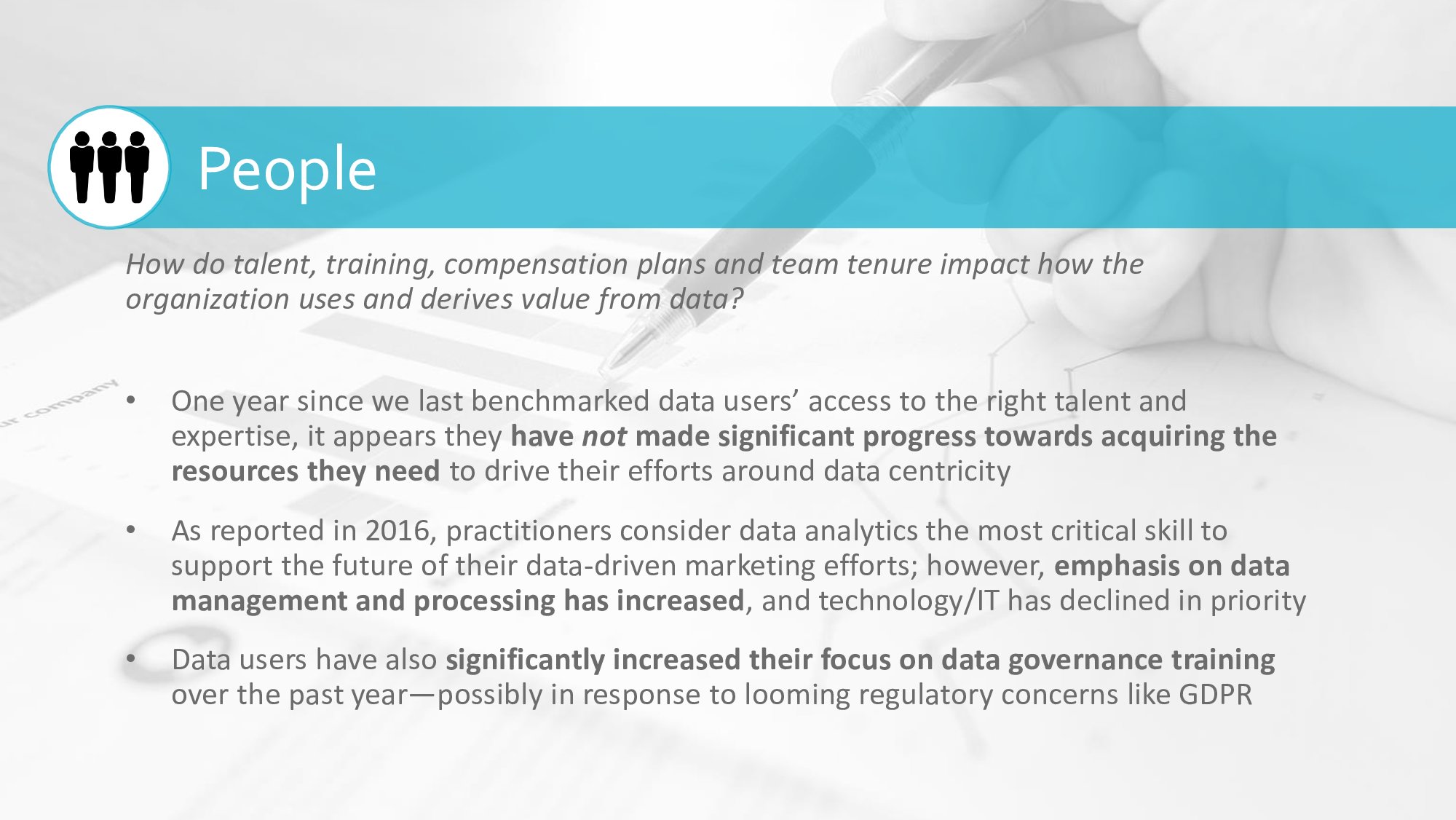 People

How do talent, training, compensation plans and team tenure impact how the organization uses and derives value from data?

• One year since we last benchmarked data users' access to the right talent and expertise, it appears they have not made significant progress towards acquiring the resources they need to drive their efforts around data centricity

• As reported in 2016, practitioners consider data analytics the most critical skill to support the future of their data-driven marketing efforts; however, emphasis on data management and processing has increased, and technology/IT has declined in priority

• Data users have also significantly increased their focus on data governance training over the past year—possibly in response to looming regulatory concerns like GDPR